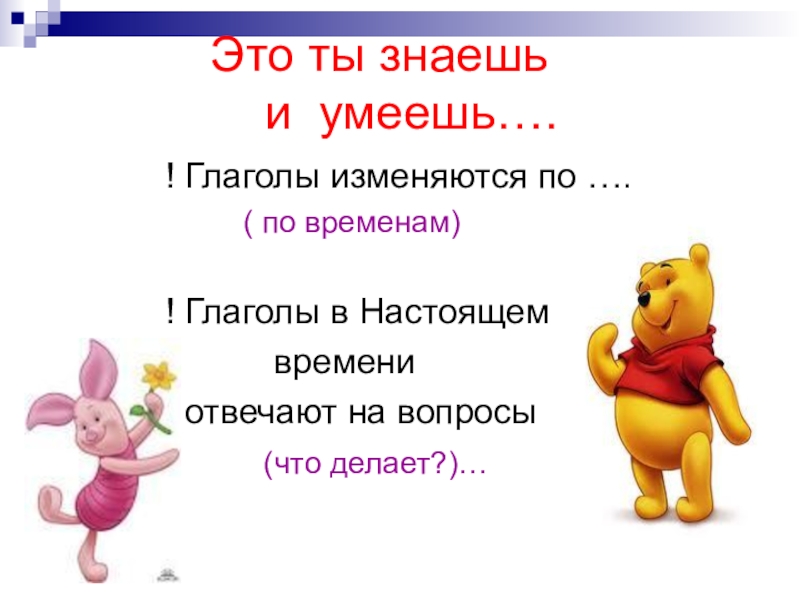 Это ты знаешь и умеешь….

! Глаголы изменяются по ….

( по временам)

! Глаголы в Настоящем времени отвечают на вопросы

(что делает?)…